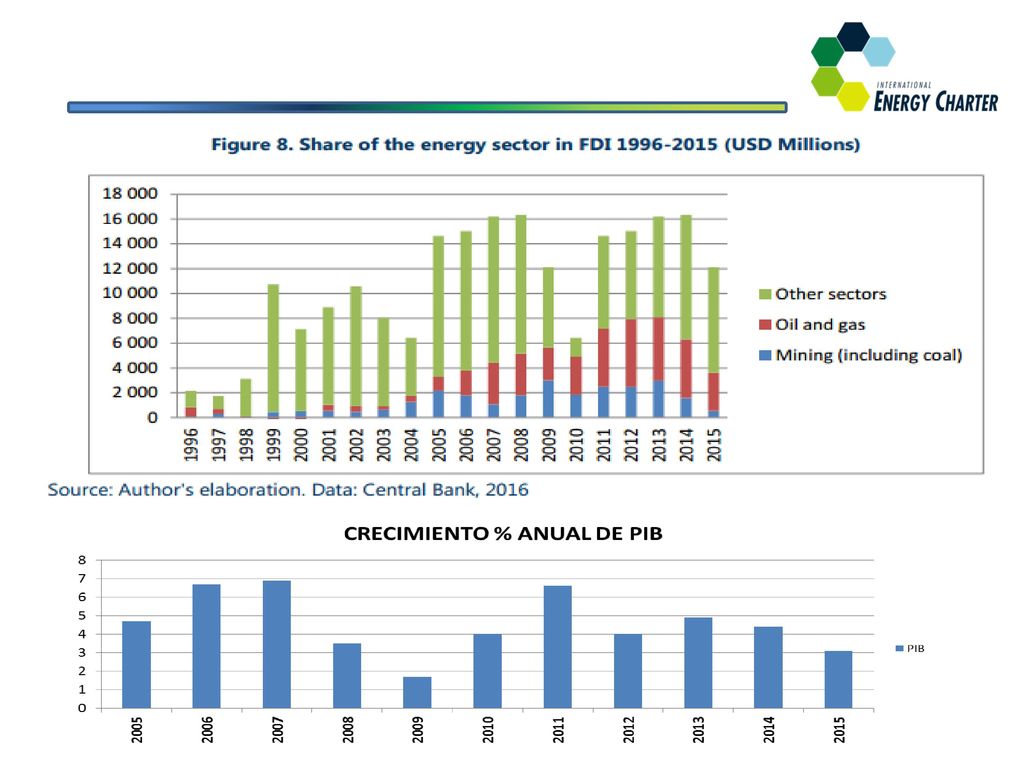 INTERNATIONAL ENERGY CHARTER

Figure 8. Share of the energy sector in FDI 1996-2015 (USD Millions)

18 000
16 000
14 000
12 000
10 000
8 000
6 000
4 000
2 000
0

1996 1997 1998 1999 2000 2001 2002 2003 2004 2005 2006 2007 2008 2009 2010 2011 2012 2013 2014 2015

Other sectors
Oil and gas
Mining (including coal)

Source: Author's elaboration. Data: Central Bank, 2016

CRECIMIENTO % ANUAL DE PIB

8
7
6
5
4
3
2
1
0

2005 2006 2007 2008 2009 2010 2011 2012 2013 2014 2015

PIB